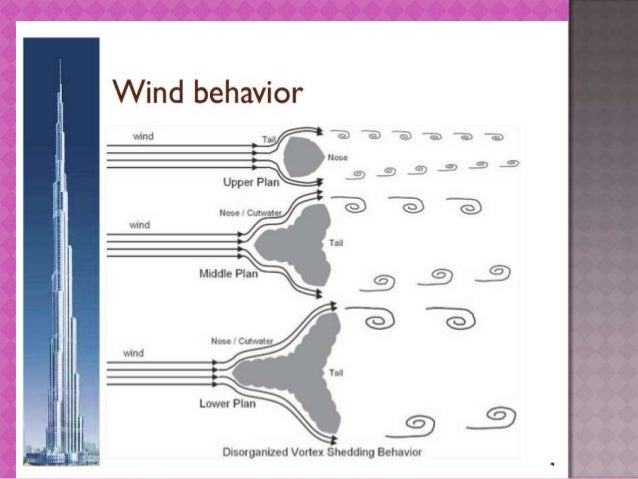 Wind behavior

wind

Tail

Nose

Upper Plan

Nose / Cutwater

wind

Tail

Middle Plan

Nose / Cutwater

wind

Tail

Lower Plan

Disorganized Vortex Shedding Behavior